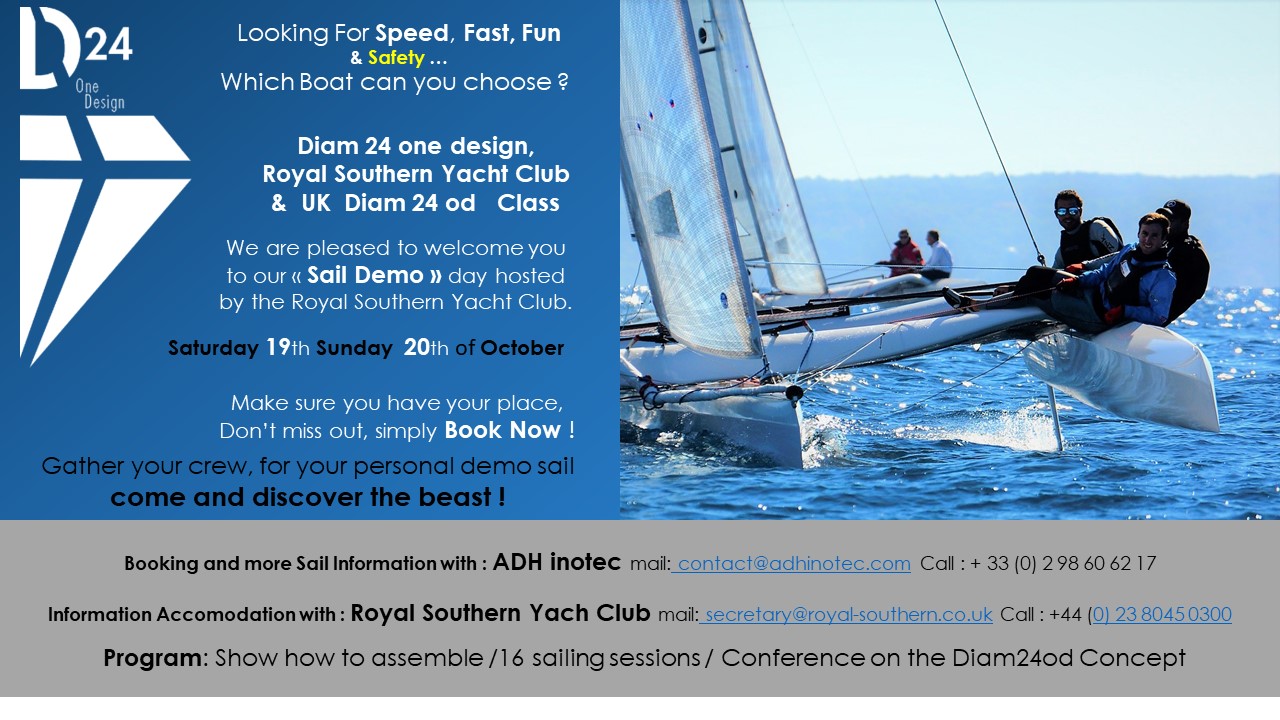 D24
One Design

Looking For Speed, Fast, Fun & Safety ...
Which Boat can you choose ?

Diam 24 one design,
Royal Southern Yacht Club
& UK Diam 24 od Class

We are pleased to welcome you to our « Sail Demo » day hosted by the Royal Southern Yacht Club.

Saturday 19th Sunday 20th of October

Make sure you have your place,
Don't miss out, simply Book Now !

Gather your crew, for your personal demo sail
come and discover the beast !

Booking and more Sail Information with : ADH inotec mail: contact@adhinotec.com Call : + 33 (0) 2 98 60 62 17

Information Accomodation with : Royal Southern Yach Club mail: secretary@royal-southern.co.uk Call : +44 (0) 23 8045 0300

Program: Show how to assemble /16 sailing sessions / Conference on the Diam24od Concept